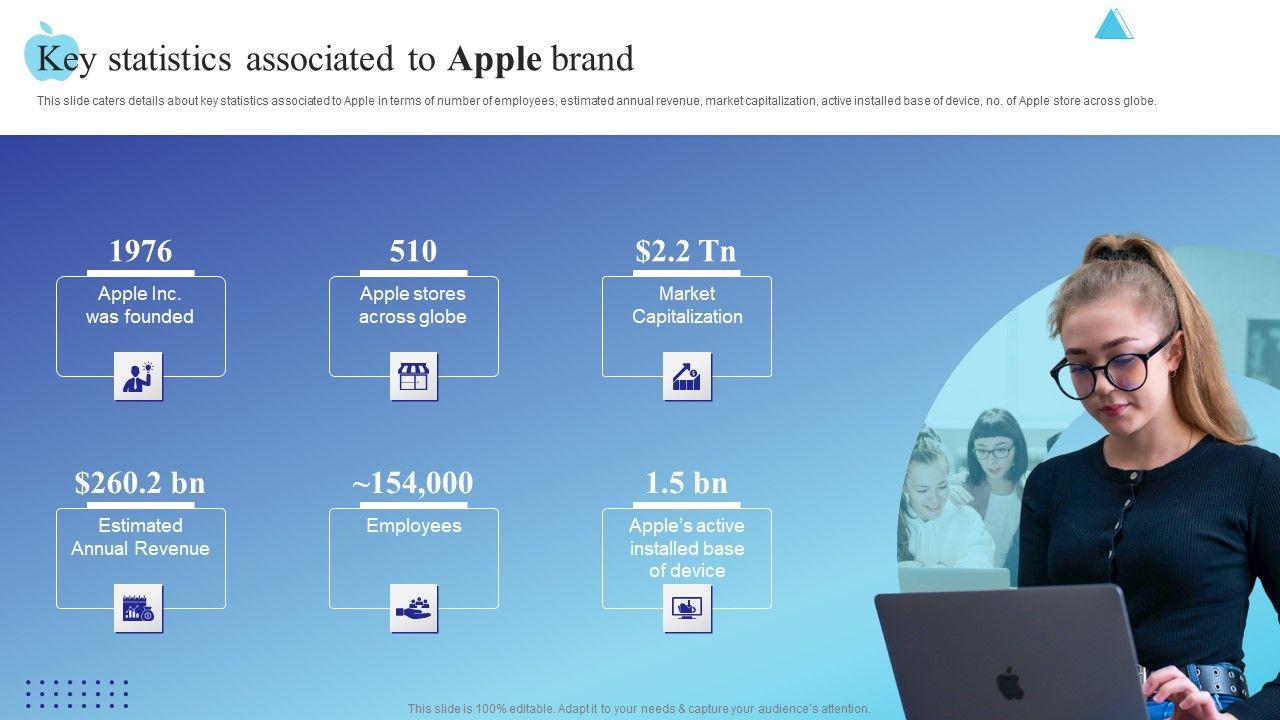 Key statistics associated to Apple brand

This slide caters details about key statistics associated to Apple in terms of number of employees, estimated annual revenue, market capitalization, active installed base of device, no. of Apple store across globe.

1976

Apple Inc. was founded

510

Apple stores across globe

$2.2 Tn

Market Capitalization

$260.2 bn

Estimated Annual Revenue

~154,000

Employees

1.5 bn

Apple's active installed base of device

This slide is 100% editable. Adapt it to your needs & capture your audience's attention.